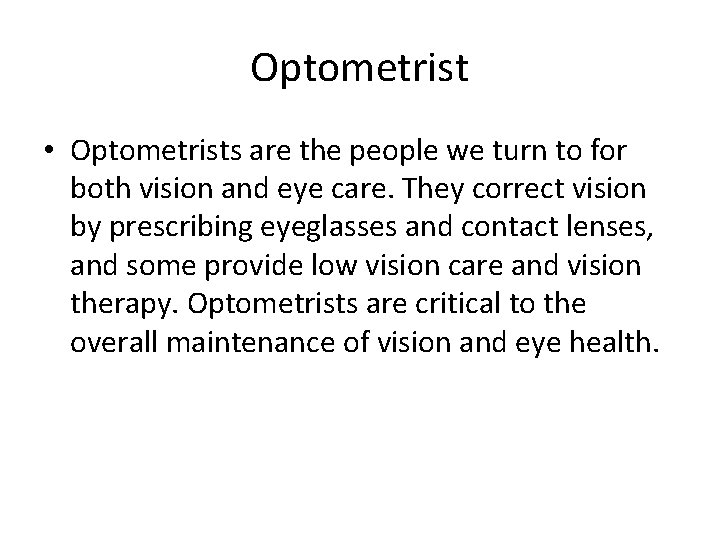 Optometrist

• Optometrists are the people we turn to for both vision and eye care. They correct vision by prescribing eyeglasses and contact lenses, and some provide low vision care and vision therapy. Optometrists are critical to the overall maintenance of vision and eye health.